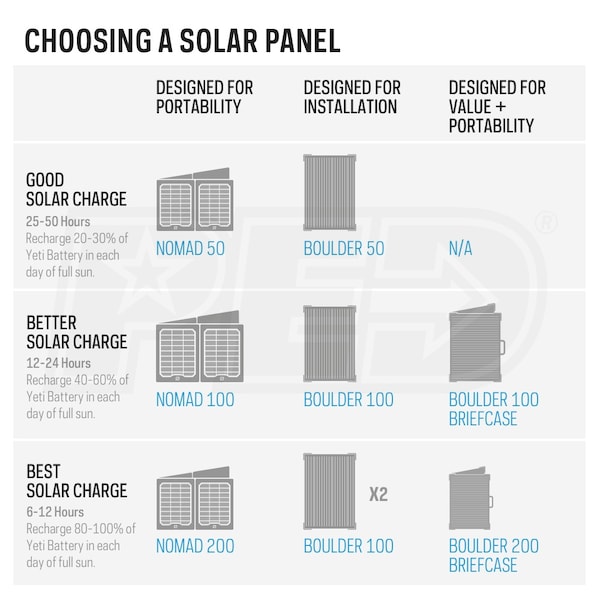 CHOOSING A SOLAR PANEL

| | DESIGNED FOR PORTABILITY | DESIGNED FOR INSTALLATION | DESIGNED FOR VALUE + PORTABILITY |
|---|---|---|---|
| GOOD SOLAR CHARGE 25-50 Hours Recharge 20-30% of Yeti Battery in each day of full sun. | NOMAD 50 | BOULDER 50 | N/A |
| BETTER SOLAR CHARGE 12-24 Hours Recharge 40-60% of Yeti Battery in each day of full sun. | NOMAD 100 | BOULDER 100 | BOULDER 100 BRIEFCASE |
| BEST SOLAR CHARGE 6-12 Hours Recharge 80-100% of Yeti Battery in each day of full sun. | NOMAD 200 | X2 BOULDER 100 | BOULDER 200 BRIEFCASE |